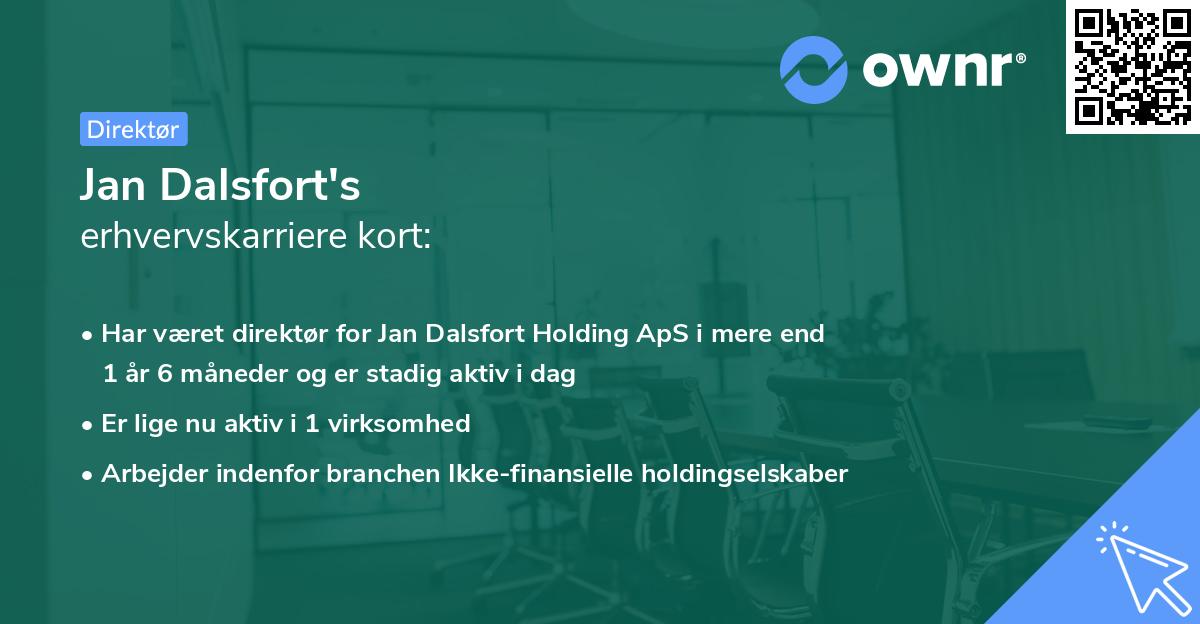 ownr®

Direktør

Jan Dalsfort's
erhvervskarriere kort:

• Har været direktør for Jan Dalsfort Holding ApS i mere end 1 år 6 måneder og er stadig aktiv i dag
• Er lige nu aktiv i 1 virksomhed
• Arbejder indenfor branchen Ikke-finansielle holdingselskaber